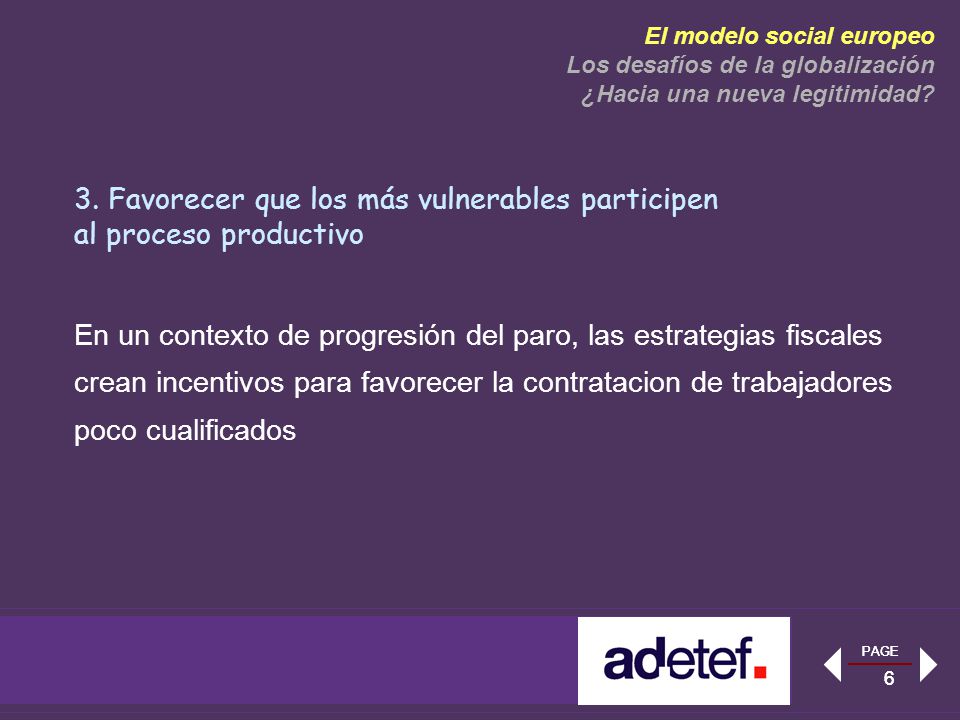 El modelo social europeo
Los desafíos de la globalización
¿Hacia una nueva legitimidad?

3. Favorecer que los más vulnerables participen al proceso productivo

En un contexto de progresión del paro, las estrategias fiscales crean incentivos para favorecer la contratacion de trabajadores poco cualificados

adetef.

PAGE
6